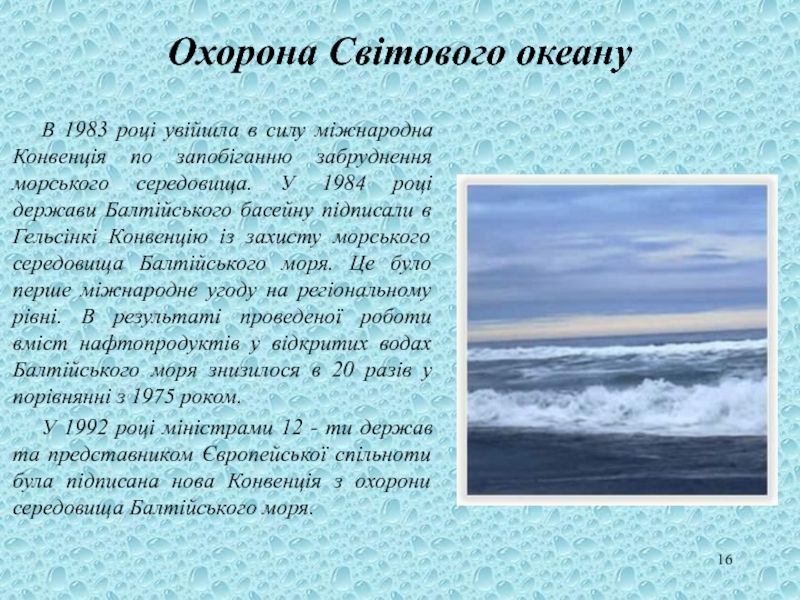 Охорона Світового океану

В 1983 році увійшла в силу міжнародна Конвенція по запобіганню забруднення морського середовища. У 1984 році держави Балтійського басейну підписали в Гельсінкі Конвенцію із захисту морського середовища Балтійського моря. Це було перше міжнародне угоду на регіональному рівні. В результаті проведеної роботи вміст нафтопродуктів у відкритих водах Балтійського моря знизилося в 20 разів у порівнянні з 1975 роком.

У 1992 році міністрами 12 - ти держав та представником Європейської спільноти була підписана нова Конвенція з охорони середовища Балтійського моря.

16